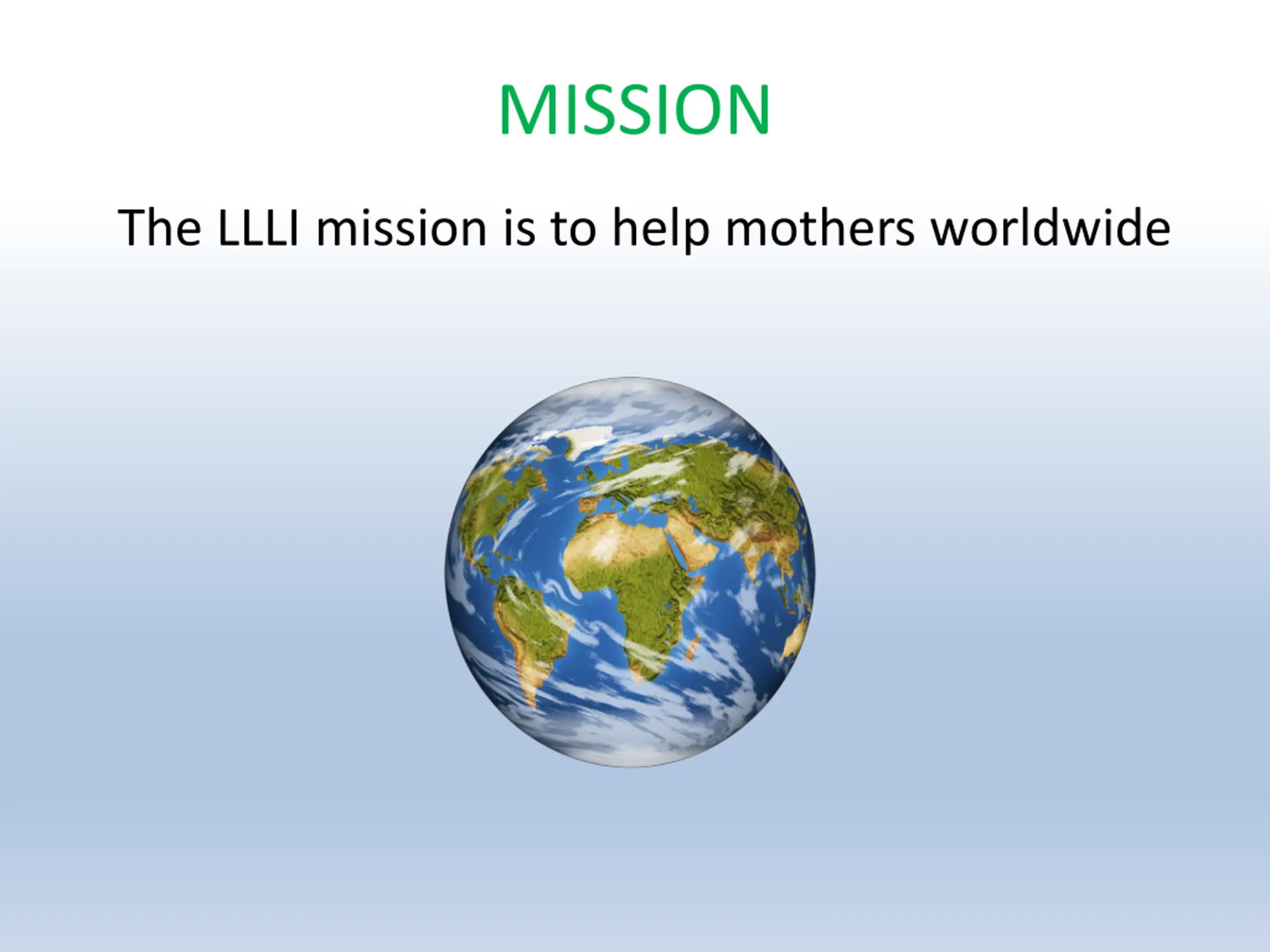 MISSION

The LLLI mission is to help mothers worldwide